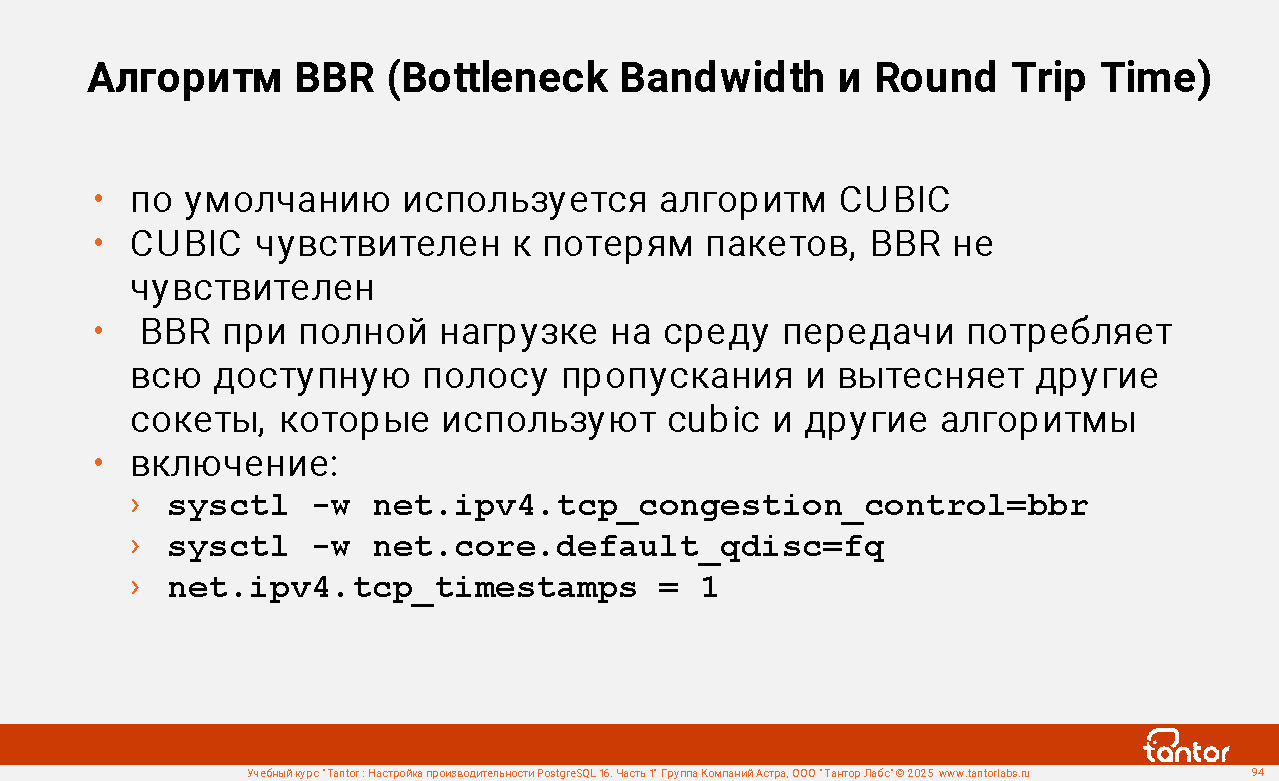 Алгоритм BBR (Bottleneck Bandwidth и Round Trip Time)

• по умолчанию используется алгоритм CUBIC
• CUBIC чувствителен к потерям пакетов, BBR не чувствителен
• BBR при полной нагрузке на среду передачи потребляет всю доступную полосу пропускания и вытесняет другие сокеты, которые используют cubic и другие алгоритмы
• включение:
› sysctl -w net.ipv4.tcp_congestion_control=bbr
› sysctl -w net.core.default_qdisc=fq
› net.ipv4.tcp_timestamps = 1

tantor

Учебный курс "Tantor : Настройка производительности PostgreSQL 16. Часть 1" Группа Компаний Астра, ООО "Тантор Лабс" © 2025 www.tantorlabs.ru

94